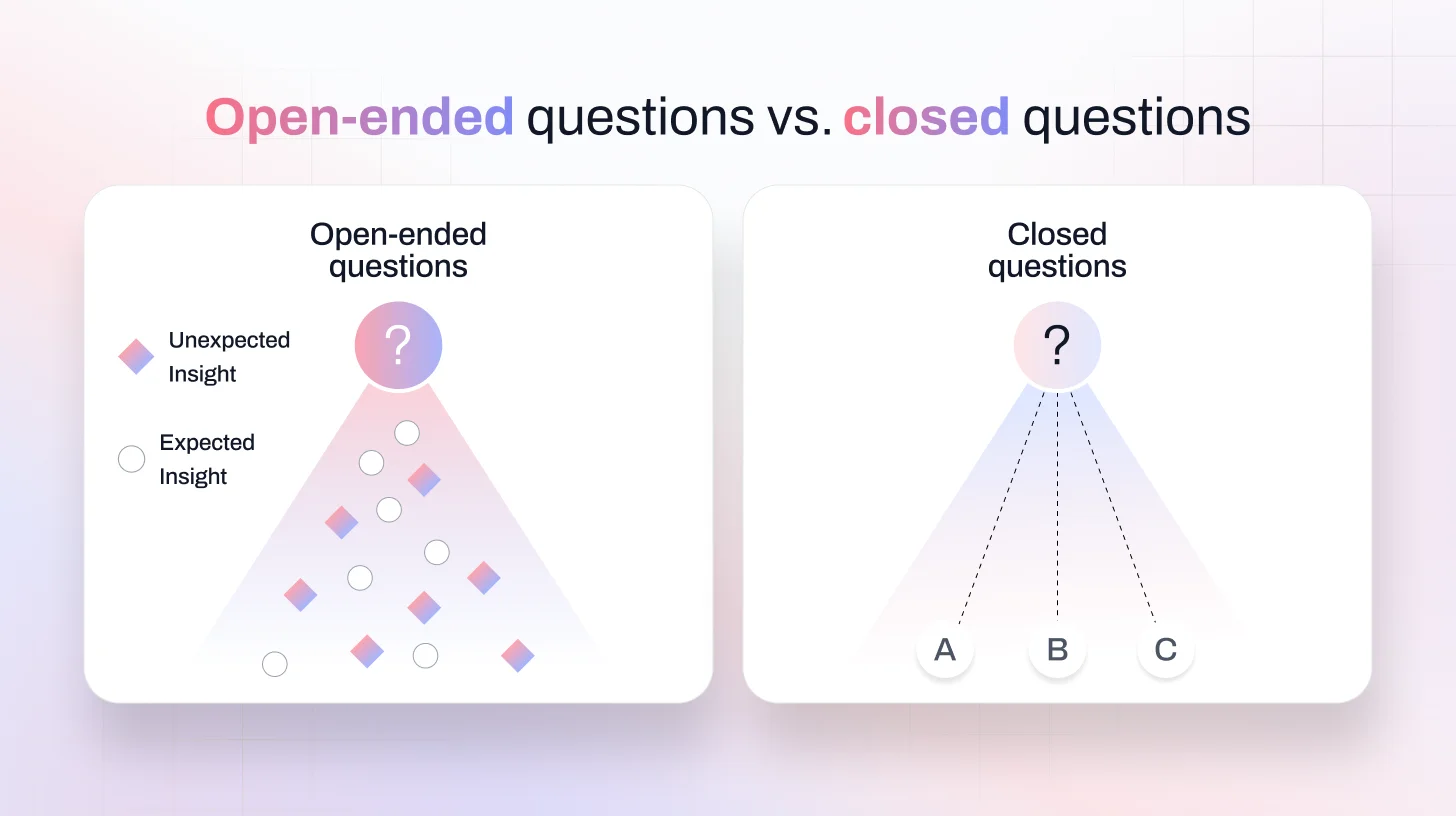 Open-ended questions vs. closed questions

Open-ended questions

Unexpected Insight

Expected Insight

?

Closed questions

?

A

B

C